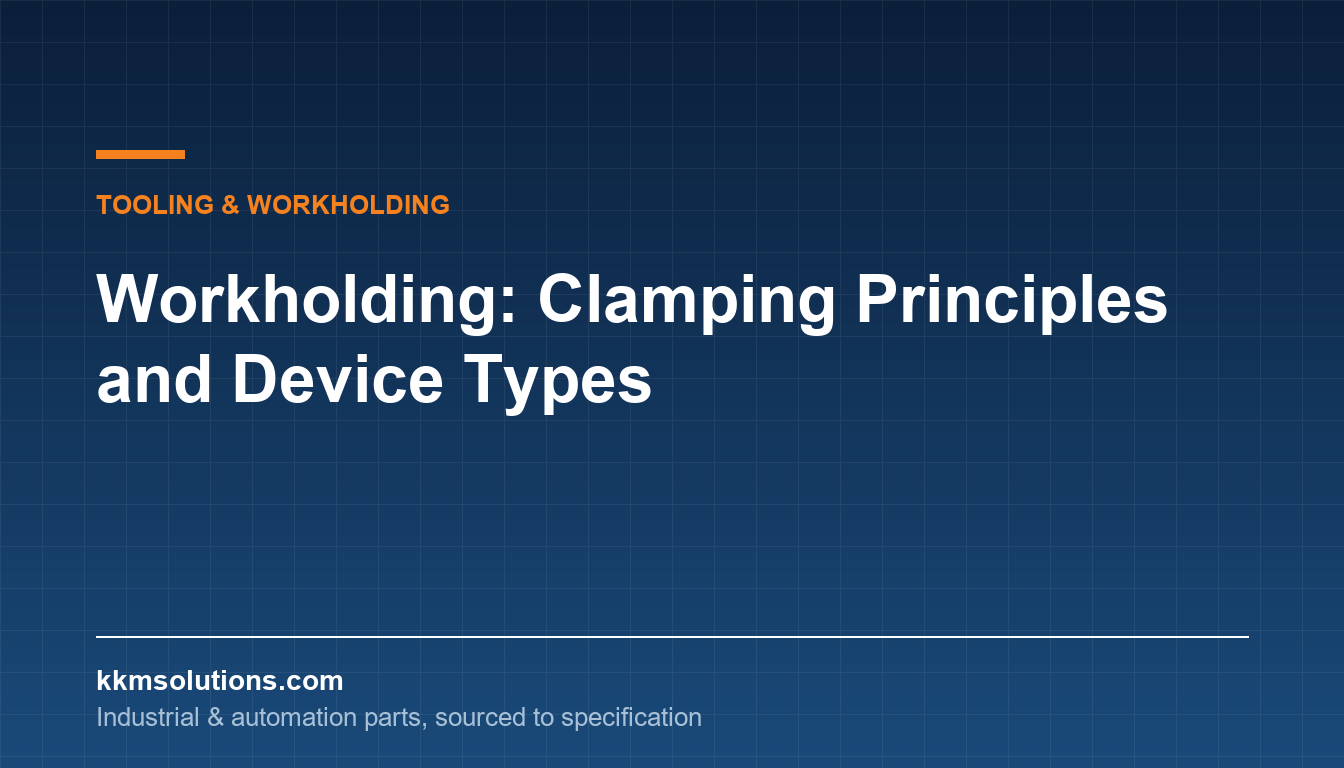 TOOLING & WORKHOLDING

Workholding: Clamping Principles and Device Types

kkmsolutions.com

Industrial & automation parts, sourced to specification